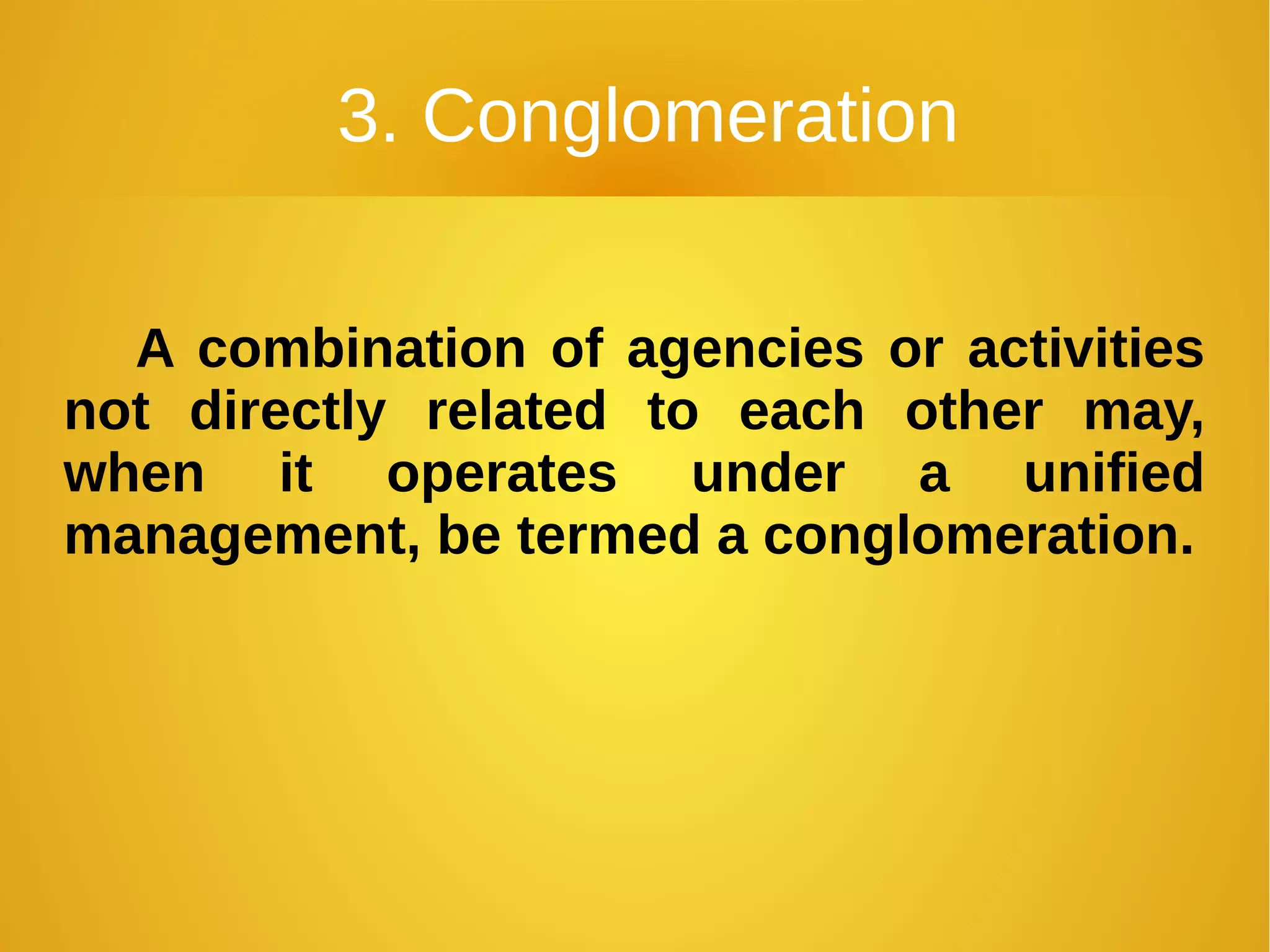 3. Conglomeration

A combination of agencies or activities not directly related to each other may, when it operates under a unified management, be termed a conglomeration.